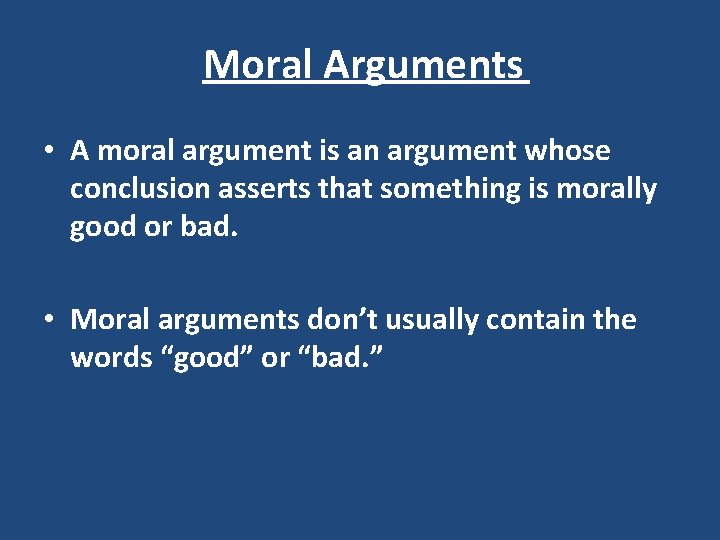 Moral Arguments

• A moral argument is an argument whose conclusion asserts that something is morally good or bad.

• Moral arguments don’t usually contain the words “good” or “bad.”